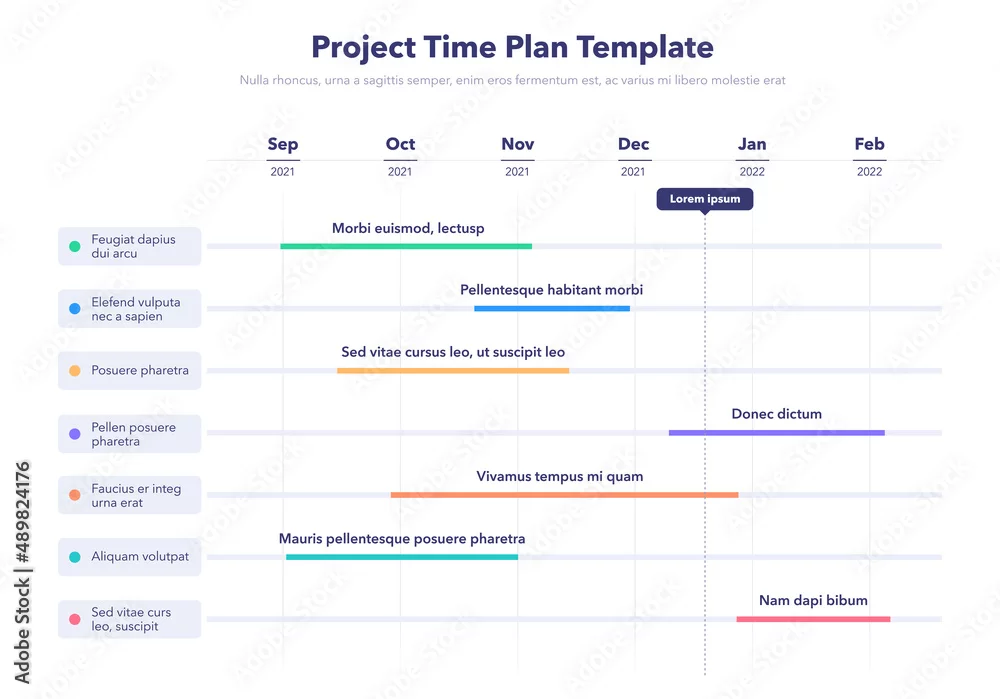 Project Time Plan Template

Nulla rhoncus, urna a sagittis semper, enim eros fermentum est, ac varius mi libero molestie erat

Sep 2021
Oct 2021
Nov 2021
Dec 2021
Jan 2022
Feb 2022

Lorem ipsum

Feugiat dapius dui arcu
Morbi euismod, lectusp

Elefend vulputa nec a sapien
Pellentesque habitant morbi

Posuere pharetra
Sed vitae cursus leo, ut suscipit leo

Pellen posuere pharetra
Donec dictum

Faucius er integ urna erat
Vivamus tempus mi quam

Aliquam volutpat
Mauris pellentesque posuere pharetra

Sed vitae curs leo, suscipit
Nam dapi bibum

Adobe Stock | #489824176